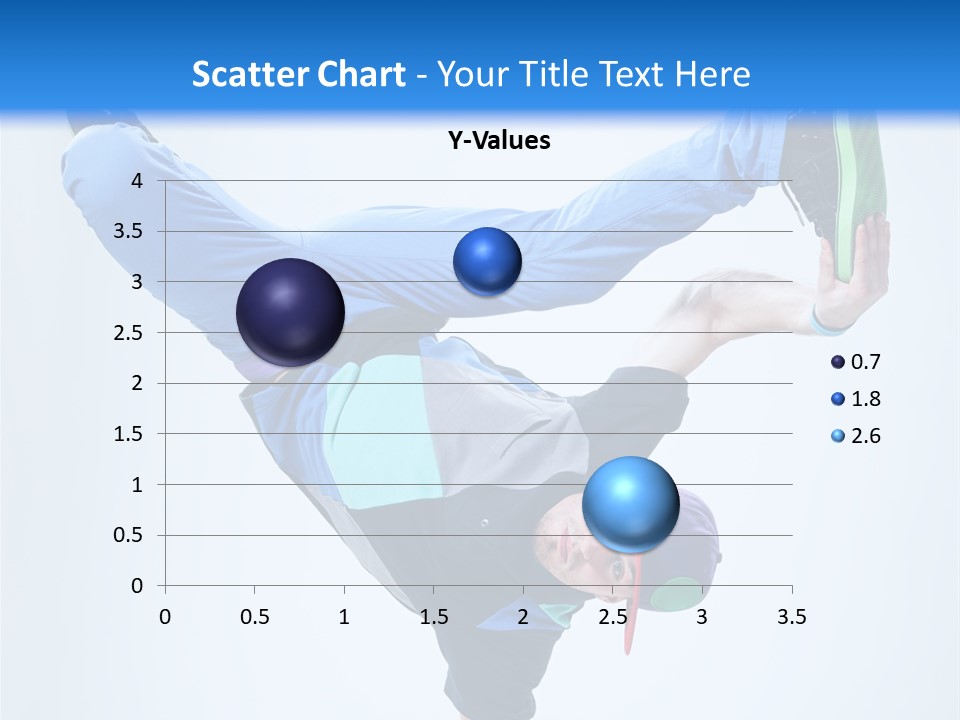 Scatter Chart - Your Title Text Here

Y-Values

4
3.5
3
2.5
2
1.5
1
0.5
0

0 0.5 1 1.5 2 2.5 3 3.5

0.7
1.8
2.6